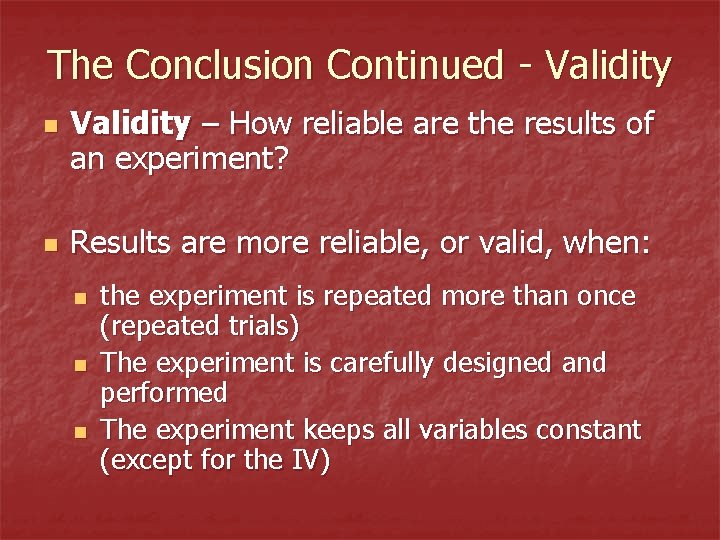 The Conclusion Continued - Validity

Validity – How reliable are the results of an experiment?

Results are more reliable, or valid, when:

the experiment is repeated more than once (repeated trials)

The experiment is carefully designed and performed

The experiment keeps all variables constant (except for the IV)